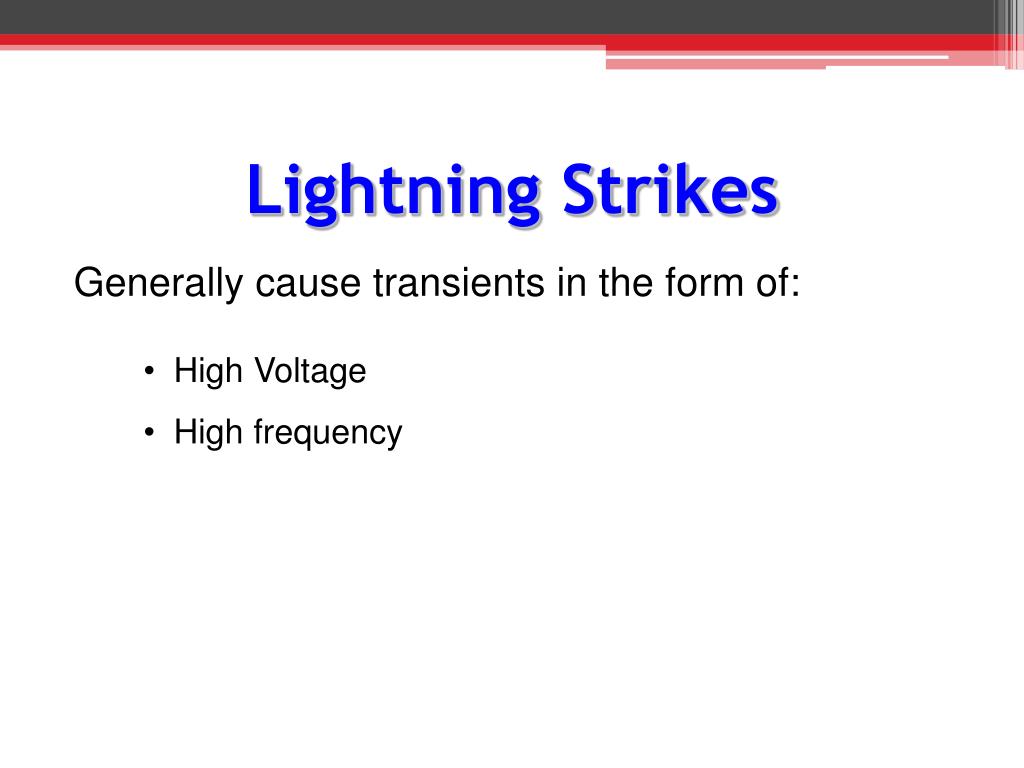 Lightning Strikes

Generally cause transients in the form of:

• High Voltage
• High frequency